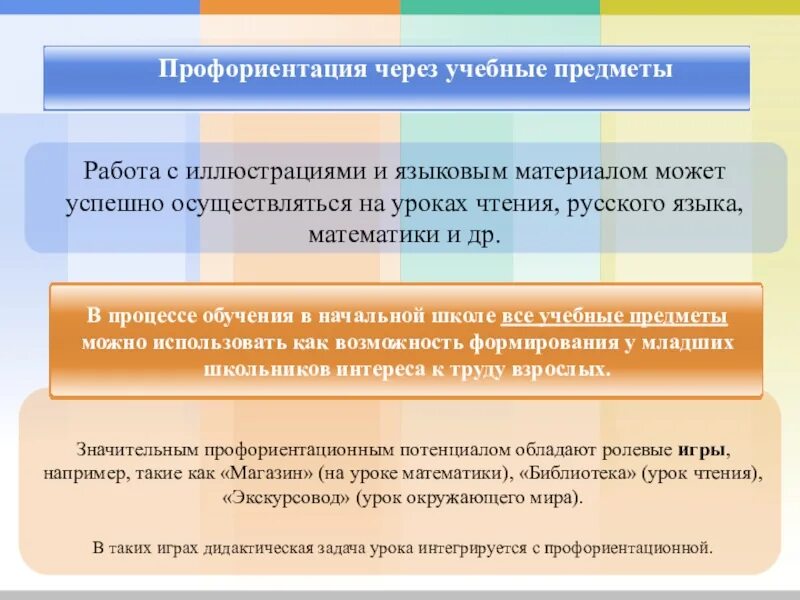 Профориентация через учебные предметы

Работа с иллюстрациями и языковым материалом может успешно осуществляться на уроках чтения, русского языка, математики и др.

В процессе обучения в начальной школе все учебные предметы можно использовать как возможность формирования у младших школьников интереса к труду взрослых.

Значительным профориентационным потенциалом обладают ролевые игры, например, такие как «Магазин» (на уроке математики), «Библиотека» (урок чтения), «Экскурсовод» (урок окружающего мира).

В таких играх дидактическая задача урока интегрируется с профориентационной.